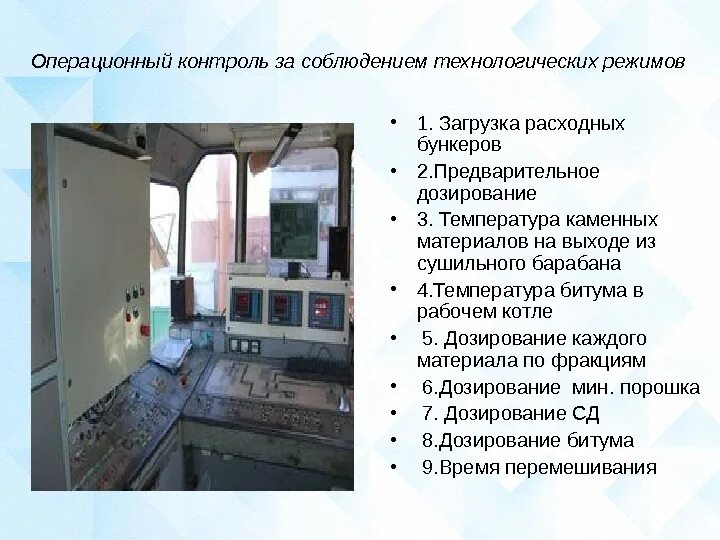 Операционный контроль за соблюдением технологических режимов

• 1. Загрузка расходных бункеров
• 2.Предварительное дозирование
• 3. Температура каменных материалов на выходе из сушильного барабана
• 4.Температура битума в рабочем котле
• 5. Дозирование каждого материала по фракциям
• 6.Дозирование мин. порошка
• 7. Дозирование СД
• 8.Дозирование битума
• 9.Время перемешивания